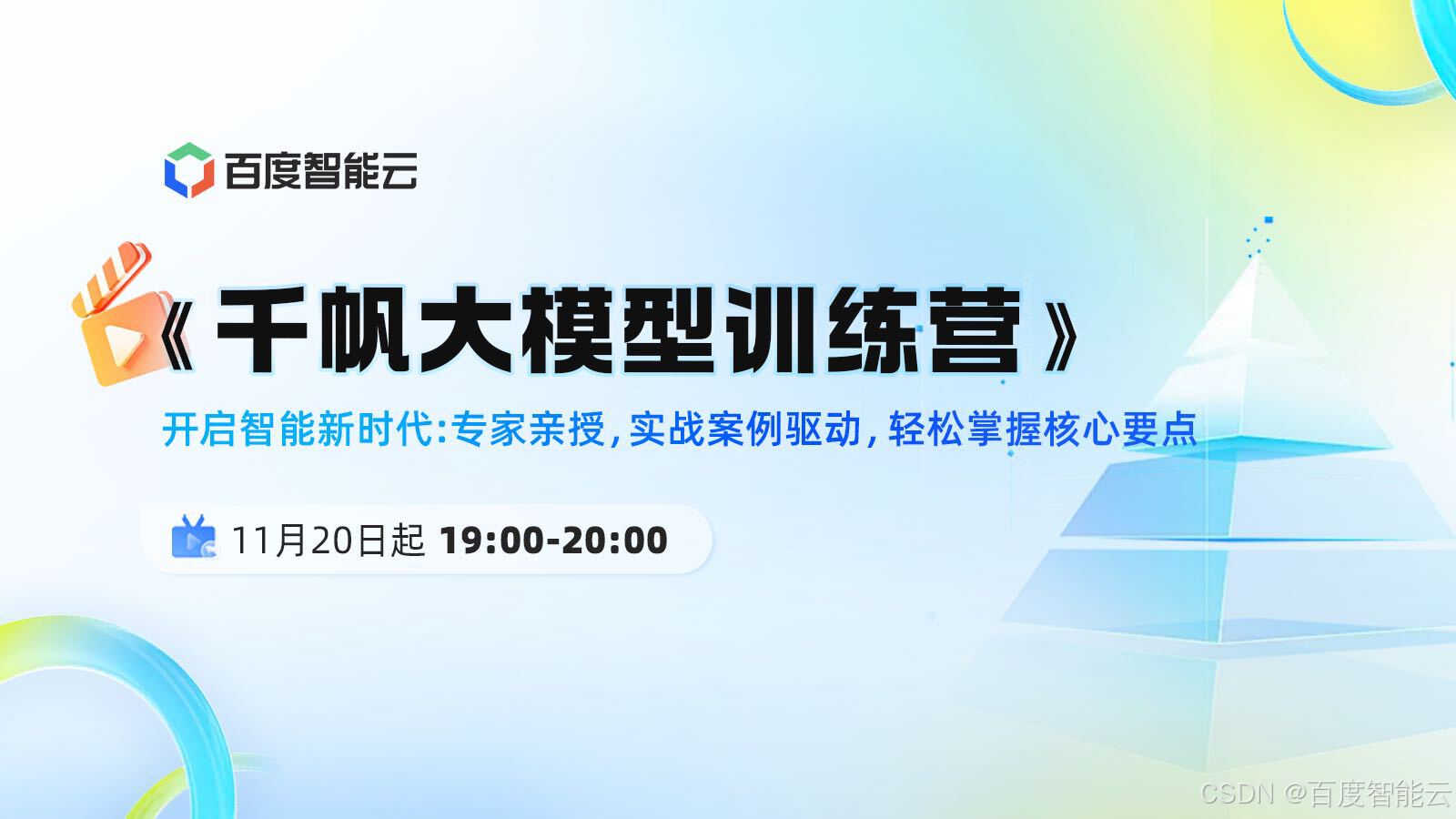 百度智能云

《千帆大模型训练营》

开启智能新时代:专家亲授,实战案例驱动,轻松掌握核心要点

11月20日起 19:00-20:00

CSDN @百度智能云